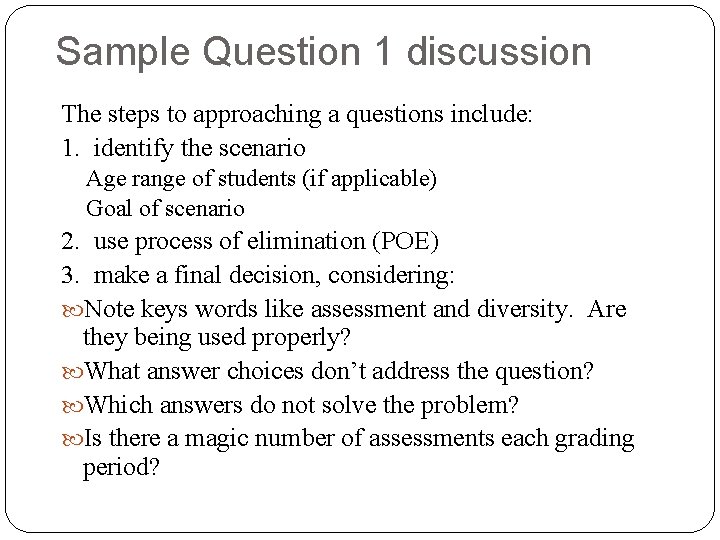 Sample Question 1 discussion

The steps to approaching a questions include:

1. identify the scenario
Age range of students (if applicable)
Goal of scenario

2. use process of elimination (POE)

3. make a final decision, considering:

Note keys words like assessment and diversity. Are they being used properly?

What answer choices don’t address the question?

Which answers do not solve the problem?

Is there a magic number of assessments each grading period?